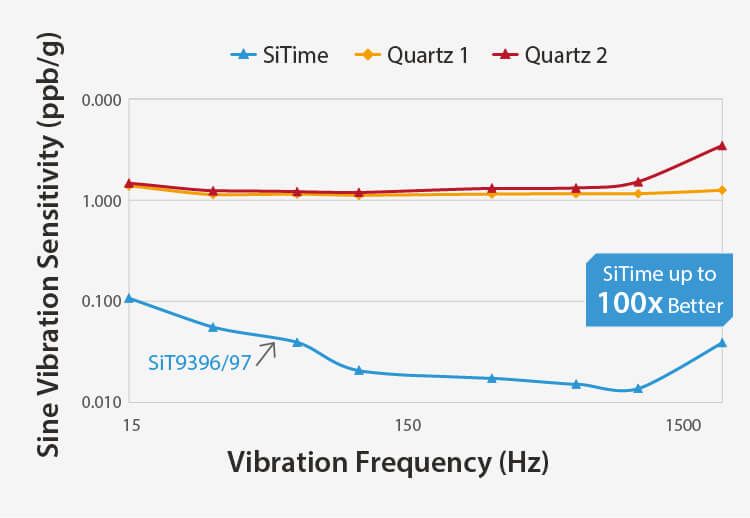 SiTime
Quartz 1
Quartz 2

Sine Vibration Sensitivity (ppb/g)

0.000
1.000
0.100
0.010

SiTime up to
100x Better

SiT9396/97

15
150
1500

Vibration Frequency (Hz)